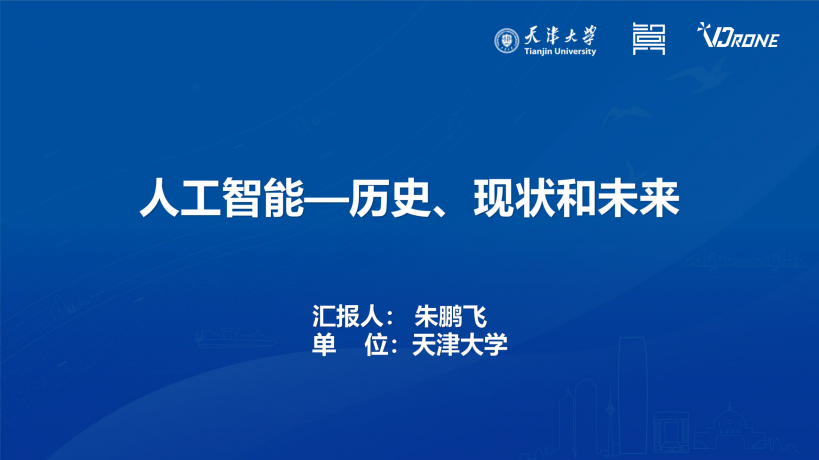 天津大学
Tianjin University

VDRONE

人工智能—历史、现状和未来

汇报人： 朱鹏飞
单　位：天津大学